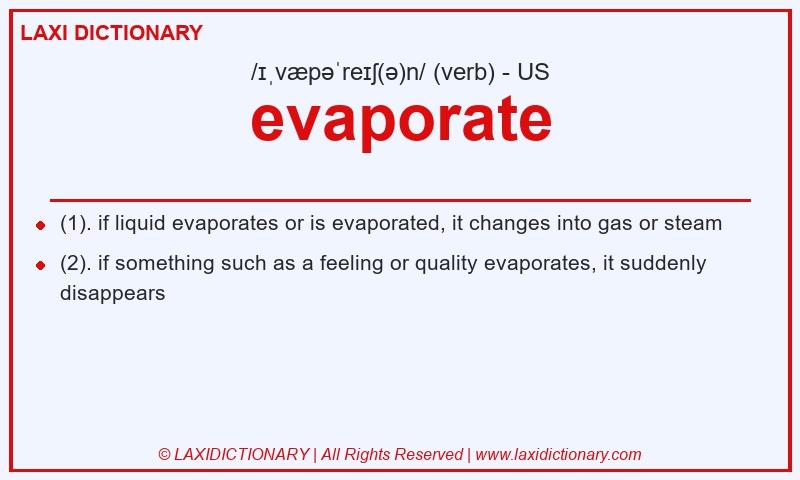 LAXI DICTIONARY

/ɪˌvæpəˈreɪʃ(ə)n/ (verb) - US

evaporate

(1). if liquid evaporates or is evaporated, it changes into gas or steam

(2). if something such as a feeling or quality evaporates, it suddenly disappears

© LAXIDICTIONARY | All Rights Reserved | www.laxidictionary.com